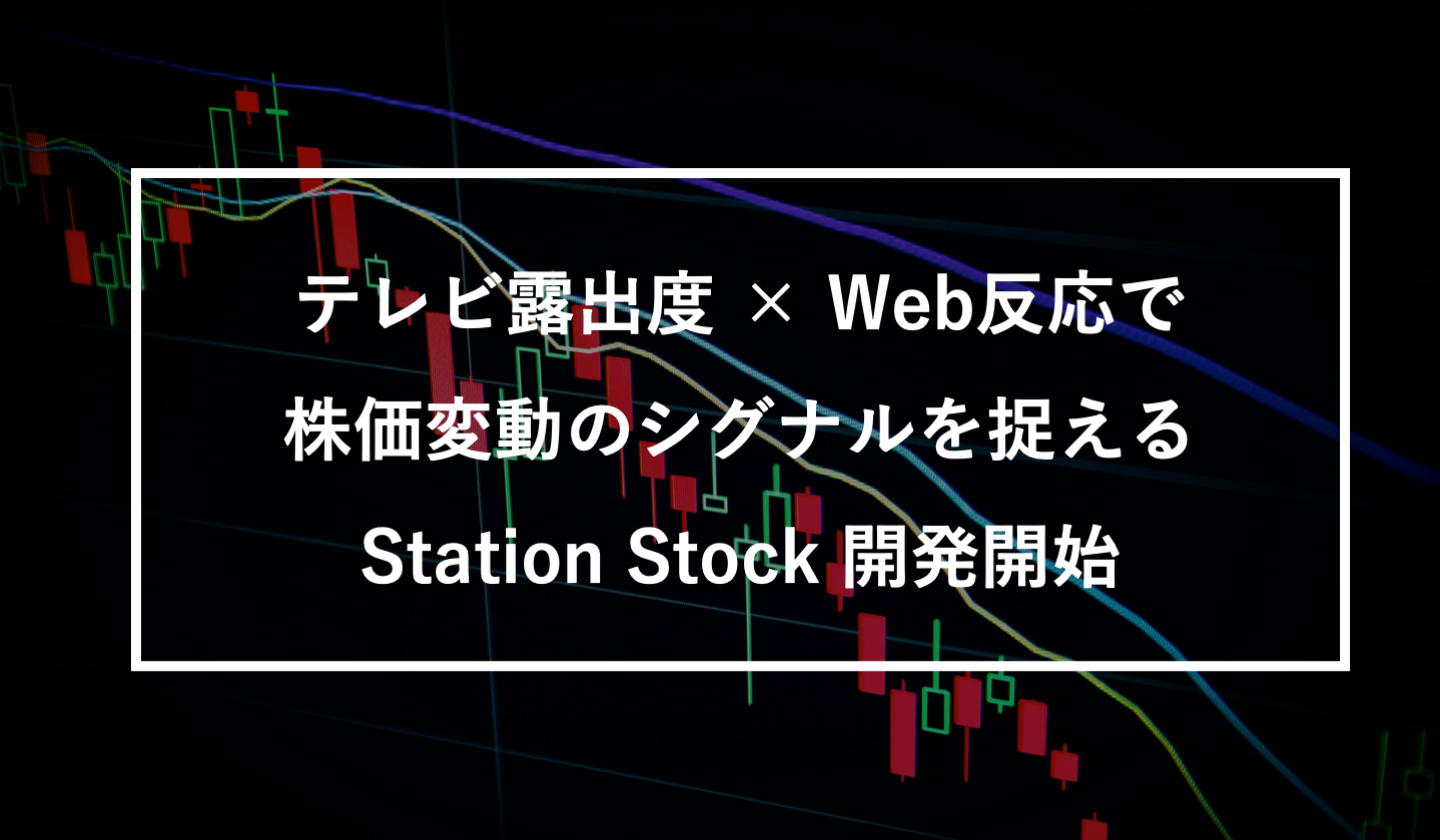 テレビ露出度 × Web反応で
株価変動のシグナルを捉える
Station Stock 開発開始